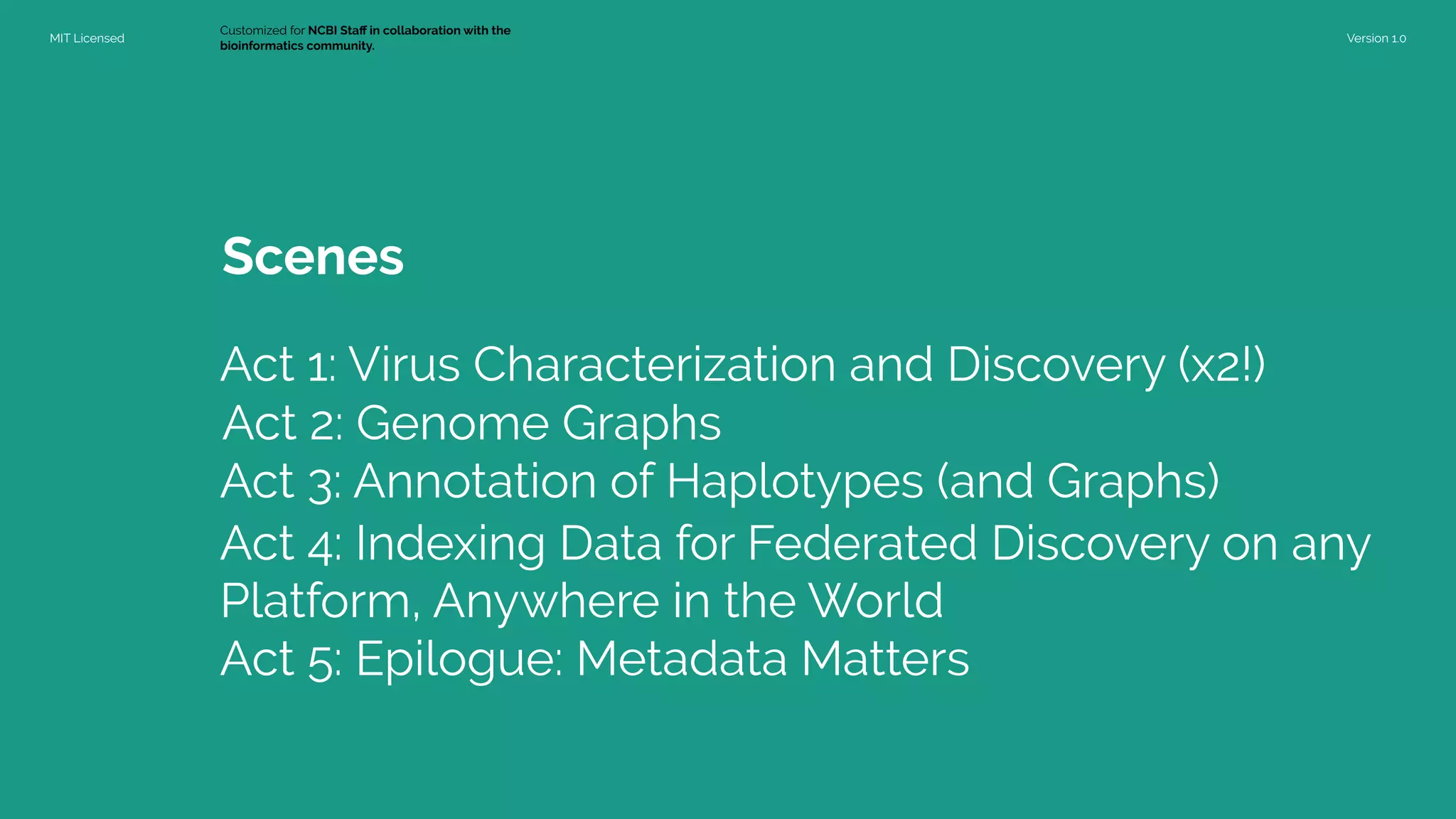 MIT Licensed

Customized for NCBI Staff in collaboration with the bioinformatics community.

Version 1.0

Scenes

Act 1: Virus Characterization and Discovery (x2!)
Act 2: Genome Graphs
Act 3: Annotation of Haplotypes (and Graphs)
Act 4: Indexing Data for Federated Discovery on any Platform, Anywhere in the World
Act 5: Epilogue: Metadata Matters